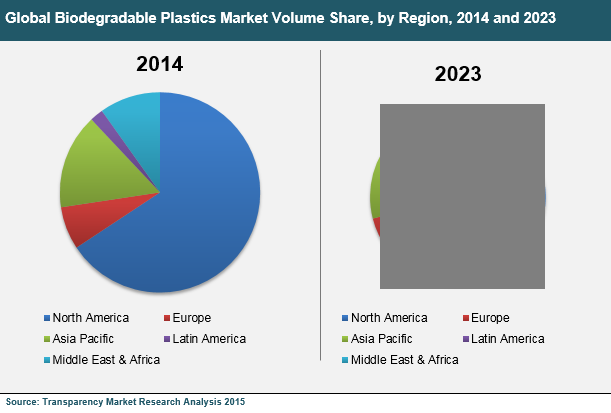 Global Biodegradable Plastics Market Volume Share, by Region, 2014 and 2023

2014

North America
Europe
Asia Pacific
Latin America
Middle East & Africa

2023

North America
Europe
Asia Pacific
Latin America
Middle East & Africa

Source: Transparency Market Research Analysis 2015